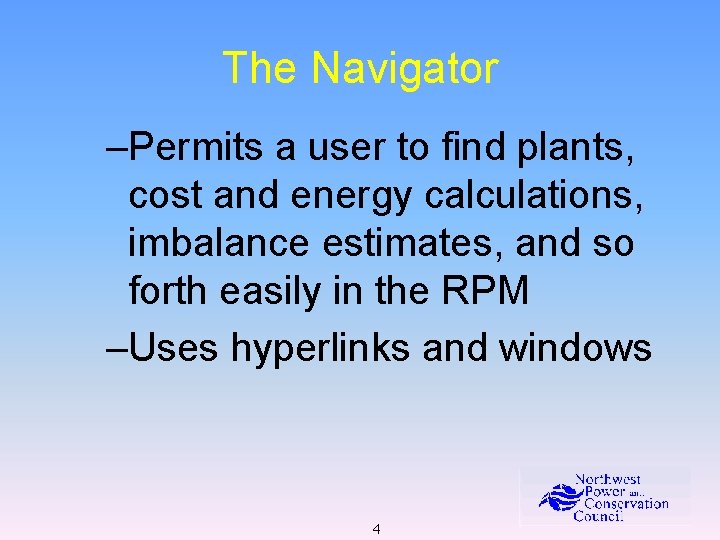 The Navigator

–Permits a user to find plants, cost and energy calculations, imbalance estimates, and so forth easily in the RPM

–Uses hyperlinks and windows

Northwest Power and Conservation Council

4